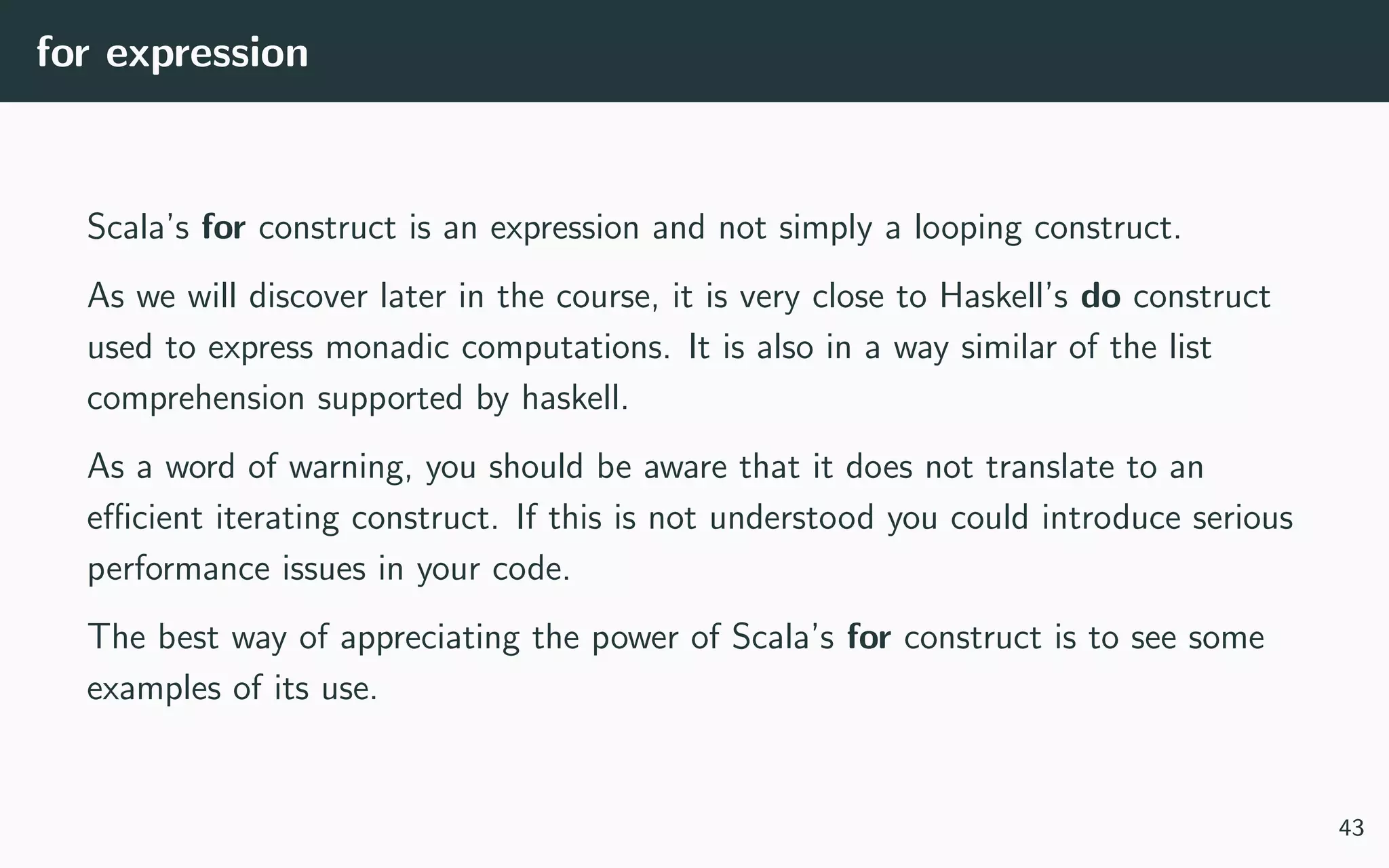 for expression

Scala's for construct is an expression and not simply a looping construct.

As we will discover later in the course, it is very close to Haskell's do construct used to express monadic computations. It is also in a way similar of the list comprehension supported by haskell.

As a word of warning, you should be aware that it does not translate to an efficient iterating construct. If this is not understood you could introduce serious performance issues in your code.

The best way of appreciating the power of Scala's for construct is to see some examples of its use.

43